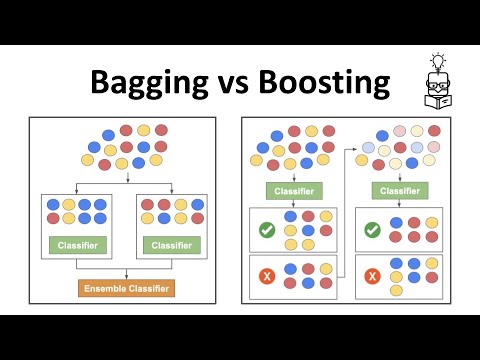 Bagging vs Boosting

Classifier

Classifier

Ensemble Classifier

Classifier

X

Classifier

X